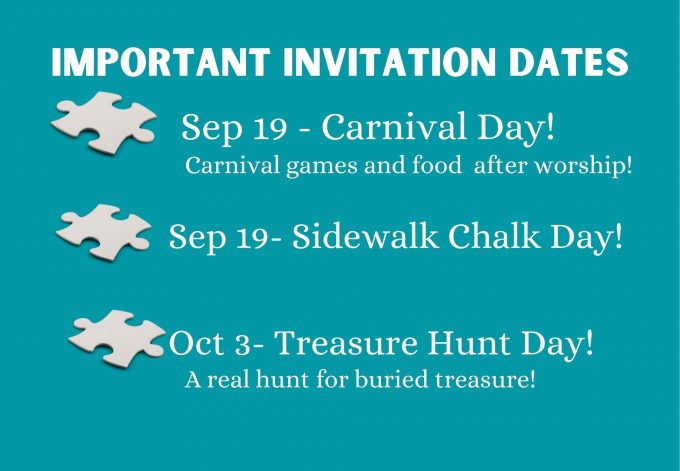 IMPORTANT INVITATION DATES

Sep 19 - Carnival Day!
Carnival games and food after worship!

Sep 19- Sidewalk Chalk Day!

Oct 3- Treasure Hunt Day!
A real hunt for buried treasure!